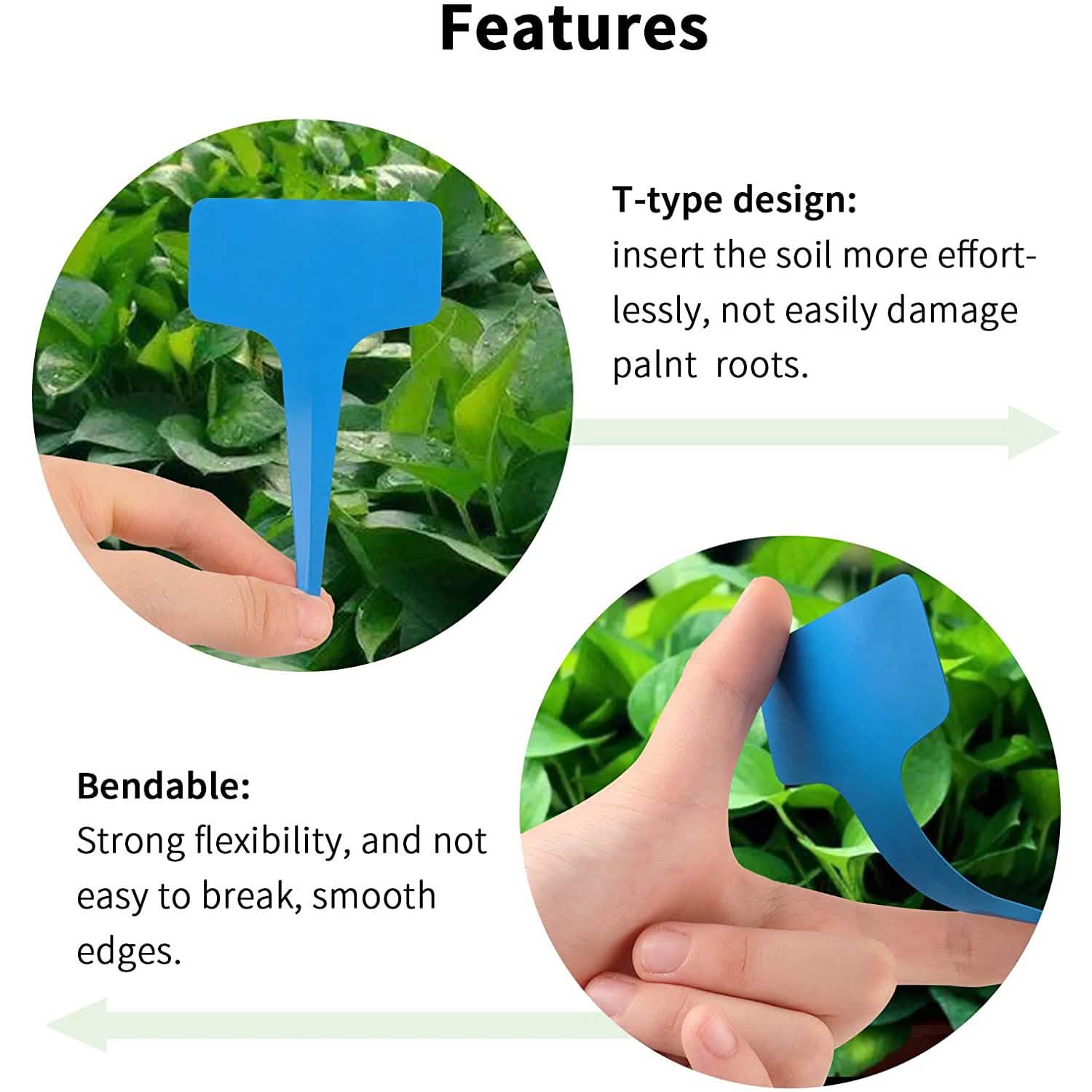 Features

T-type design:
insert the soil more effortlessly, not easily damage palnt roots.

Bendable:
Strong flexibility, and not easy to break, smooth edges.